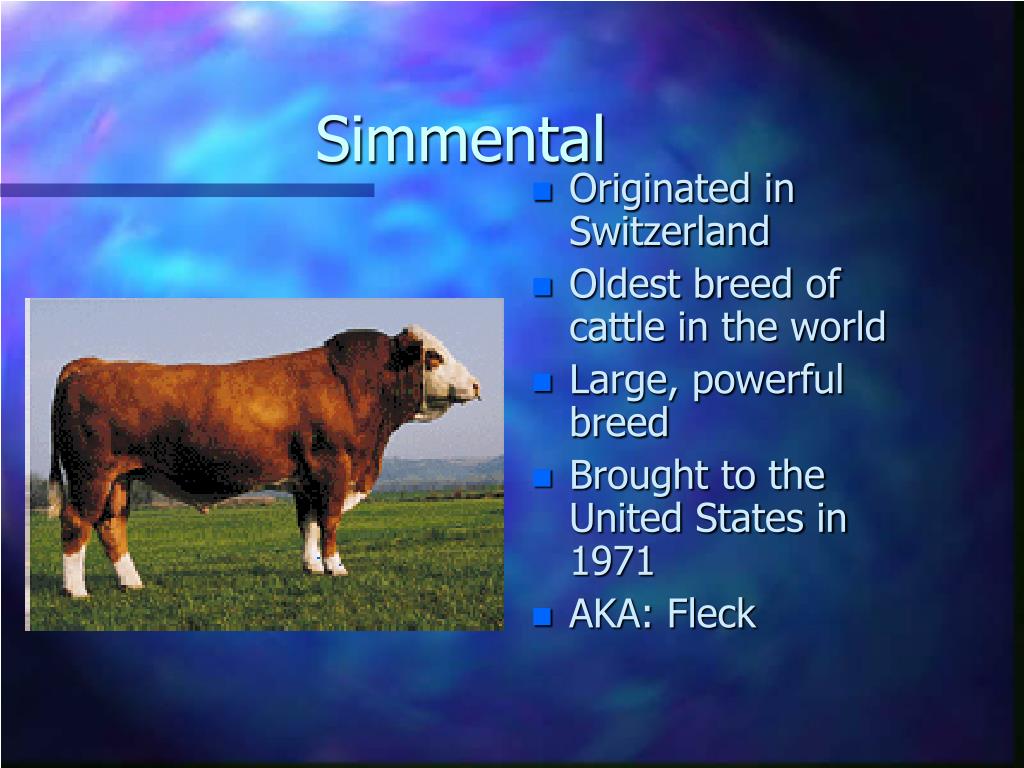 Simmental

- Originated in Switzerland
- Oldest breed of cattle in the world
- Large, powerful breed
- Brought to the United States in 1971
- AKA: Fleck